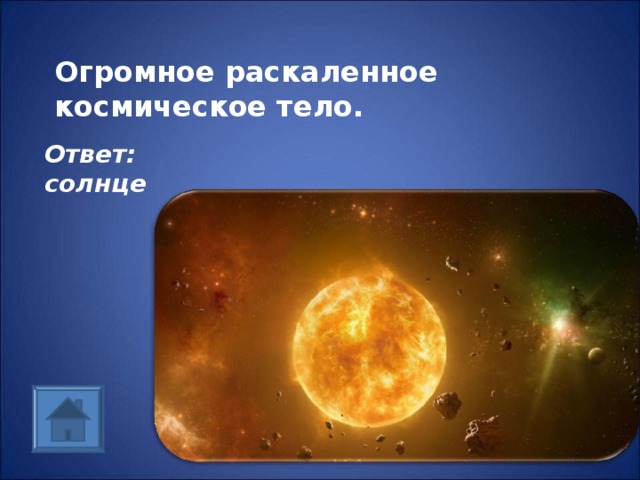 Огромное раскаленное космическое тело.

Ответ: солнце